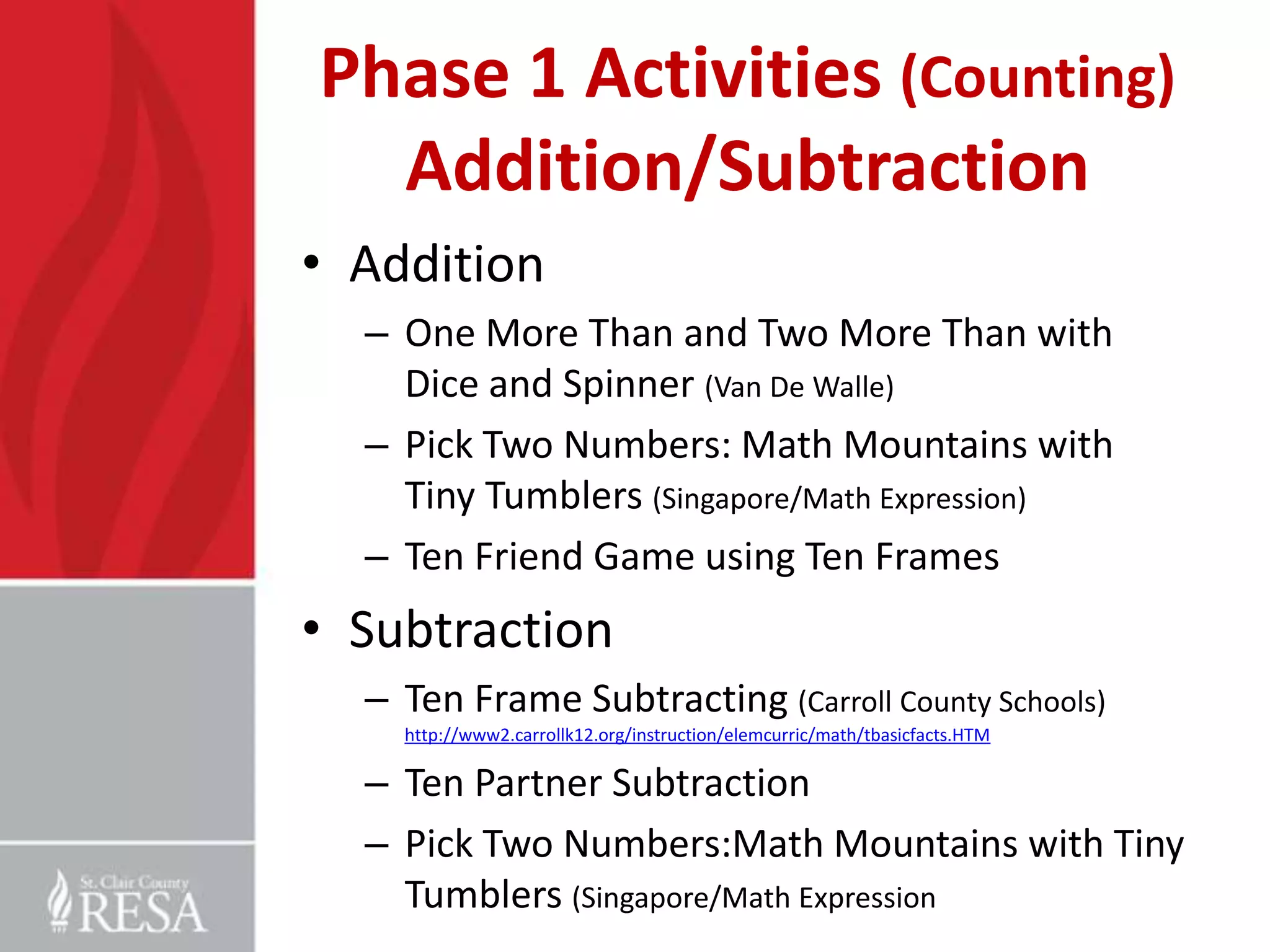 Phase 1 Activities (Counting) Addition/Subtraction

• Addition

– One More Than and Two More Than with Dice and Spinner (Van De Walle)

– Pick Two Numbers: Math Mountains with Tiny Tumblers (Singapore/Math Expression)

– Ten Friend Game using Ten Frames

• Subtraction

– Ten Frame Subtracting (Carroll County Schools) http://www2.carrollk12.org/instruction/elemcurric/math/tbasicfacts.HTM

– Ten Partner Subtraction

– Pick Two Numbers:Math Mountains with Tiny Tumblers (Singapore/Math Expression

St. Clair County RESA